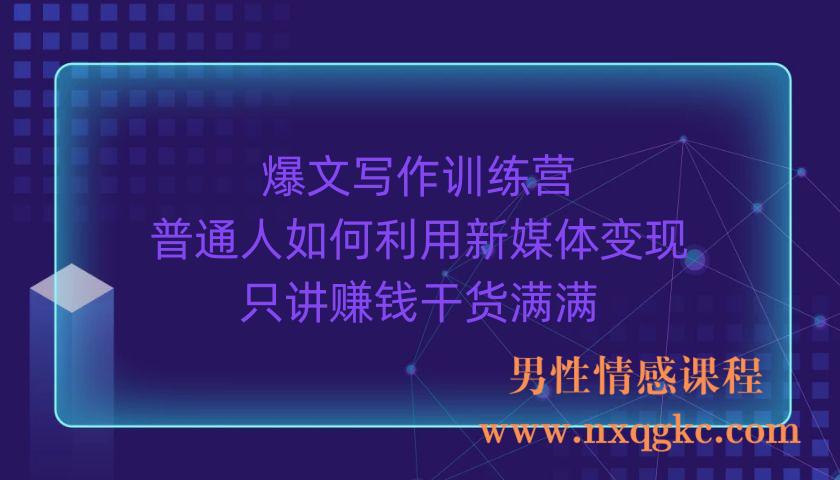 爆文写作训练营
普通人如何利用新媒体变现
只讲赚钱干货满满

男性情感课程
www.nxqgkc.com